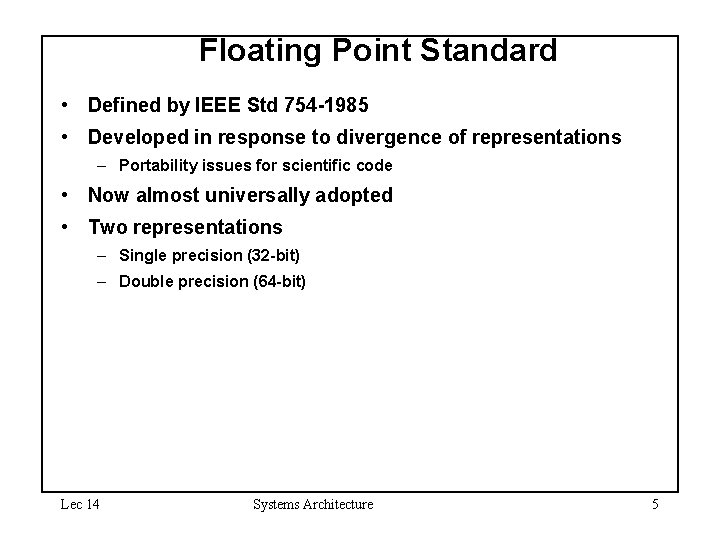 Floating Point Standard

• Defined by IEEE Std 754-1985
• Developed in response to divergence of representations
  – Portability issues for scientific code
• Now almost universally adopted
• Two representations
  – Single precision (32-bit)
  – Double precision (64-bit)

Lec 14
Systems Architecture
5